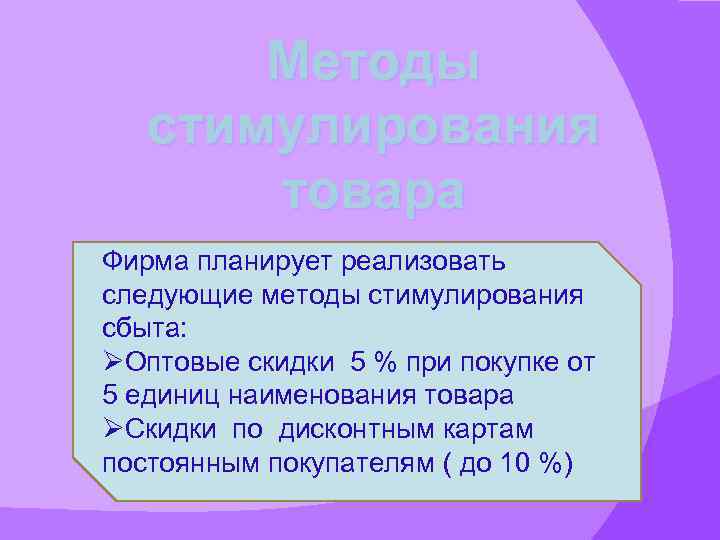 Методы стимулирования товара

Фирма планирует реализовать следующие методы стимулирования сбыта:
➢Оптовые скидки 5 % при покупке от 5 единиц наименования товара
➢Скидки по дисконтным картам постоянным покупателям ( до 10 %)